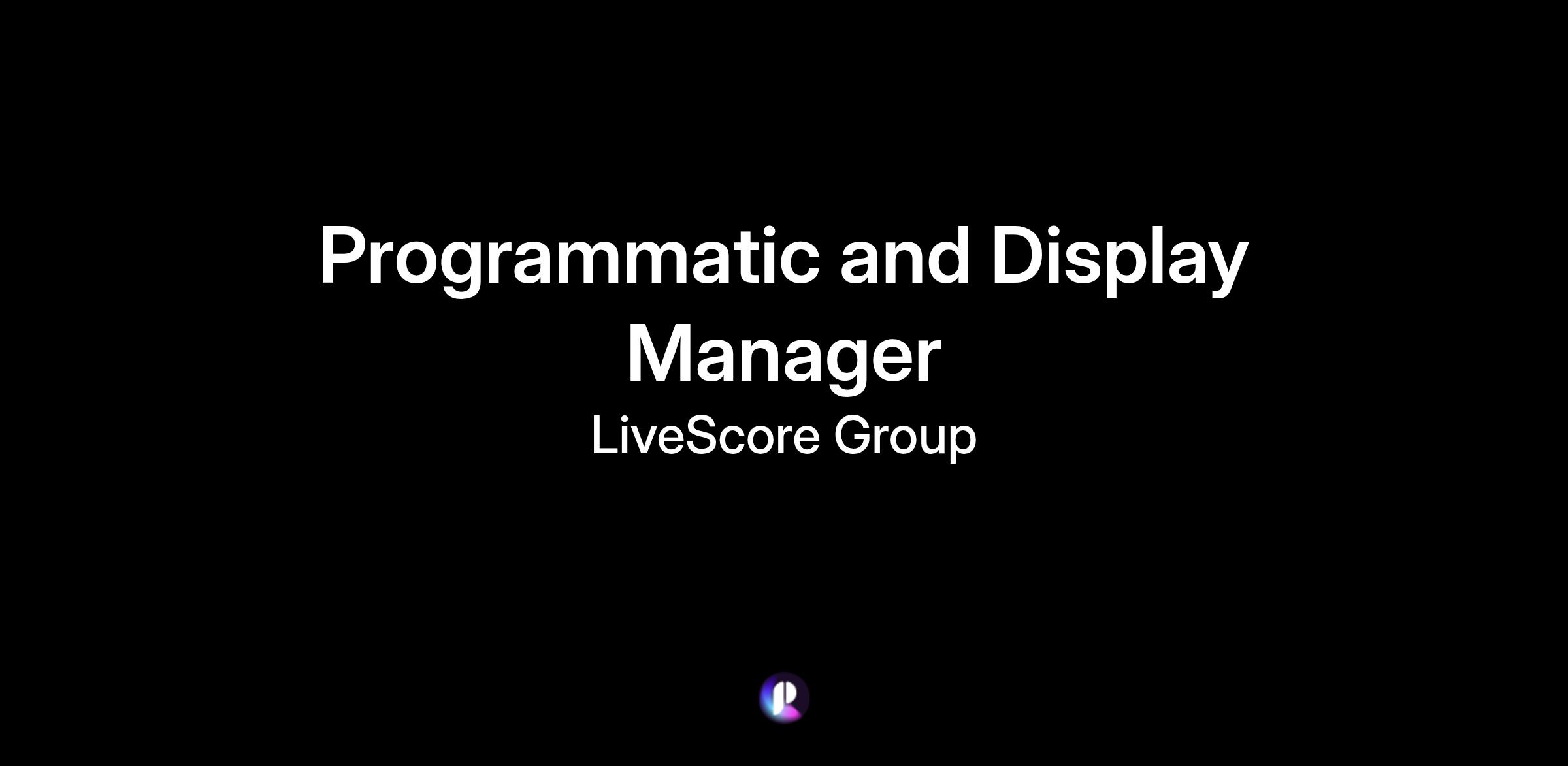 Programmatic and Display Manager

LiveScore Group